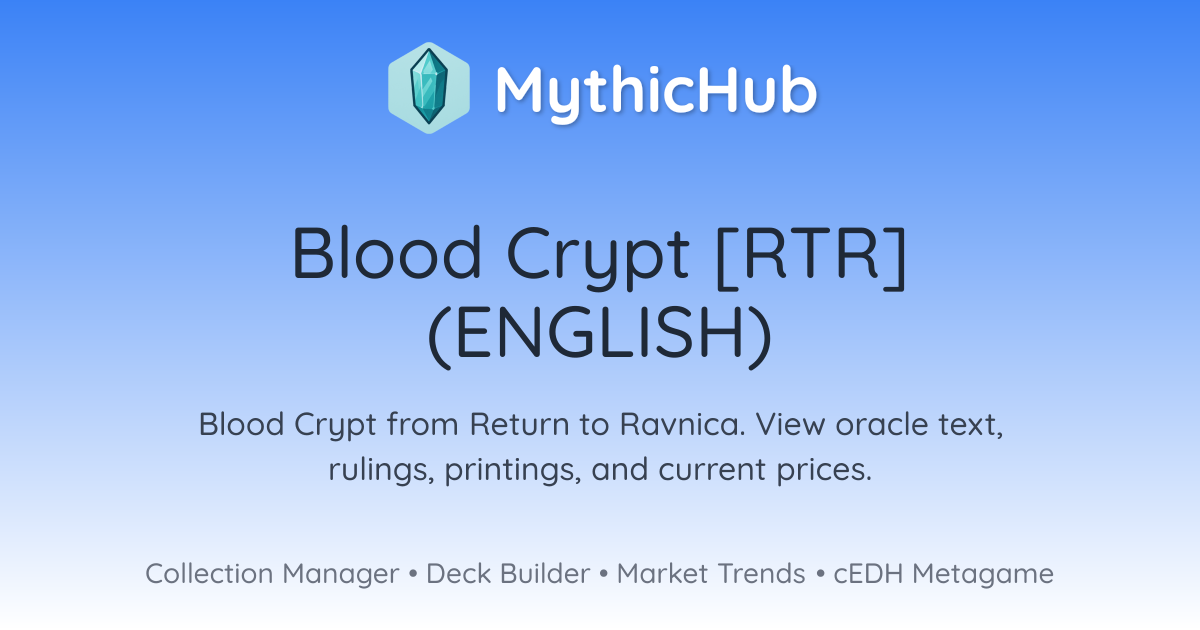 MythicHub

Blood Crypt [RTR] (ENGLISH)

Blood Crypt from Return to Ravnica. View oracle text, rulings, printings, and current prices.

Collection Manager • Deck Builder • Market Trends • cEDH Metagame